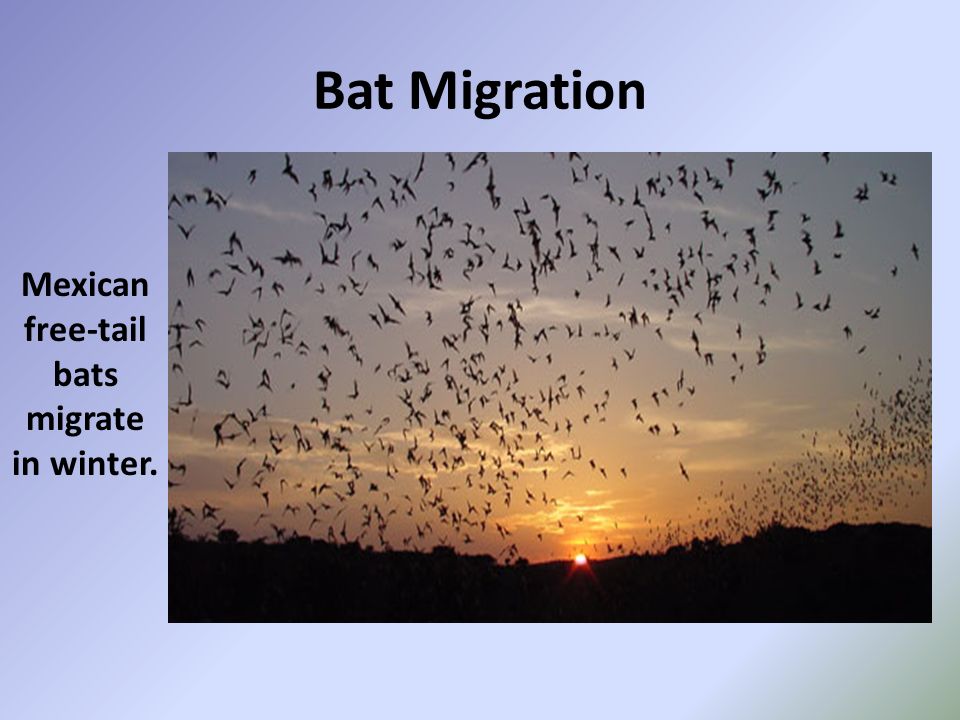 Bat Migration

Mexican free-tail bats migrate in winter.